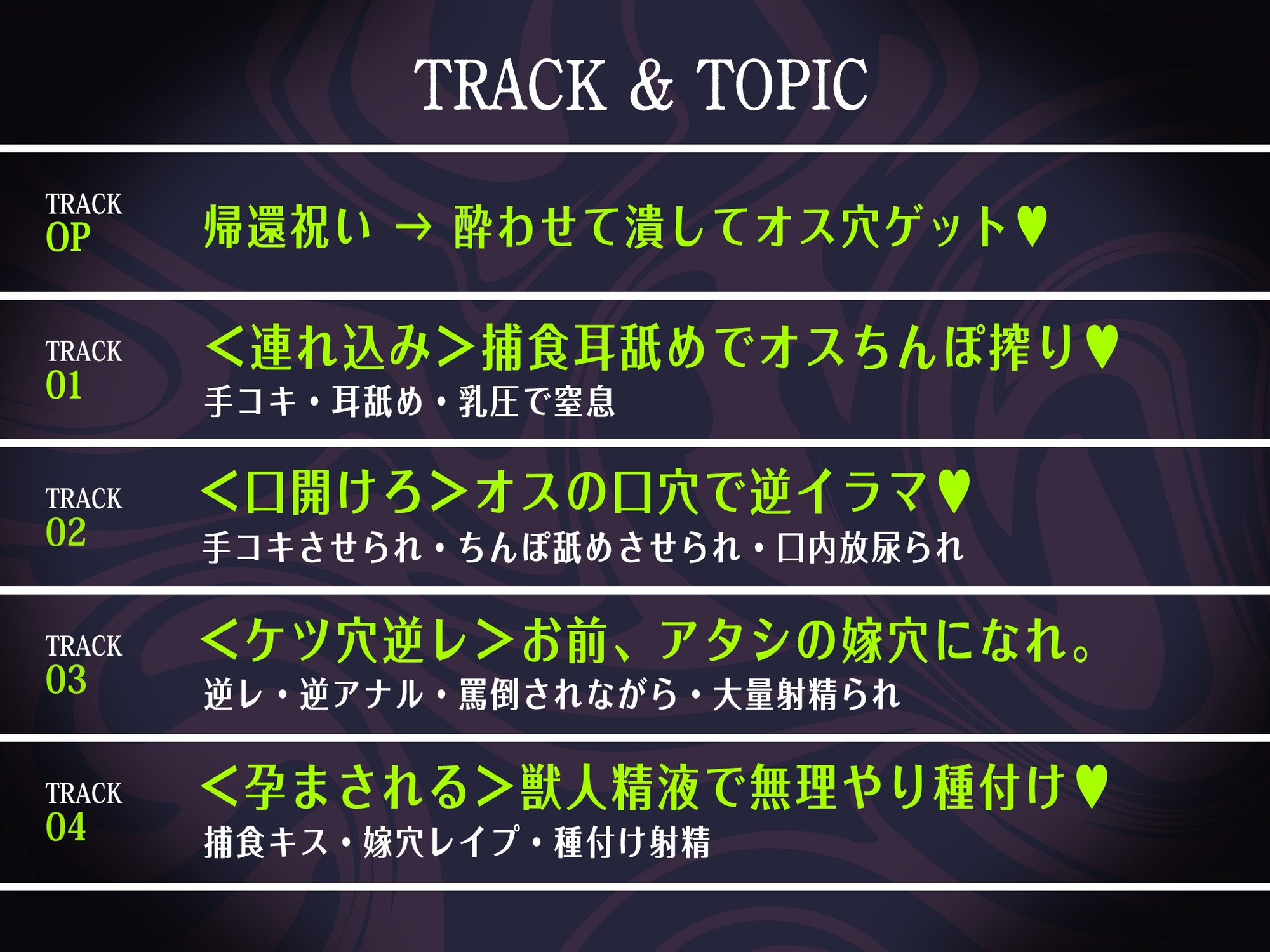 TRACK & TOPIC

TRACK OP
帰還祝い → 酔わせて潰してオス穴ゲット♥

TRACK 01
＜連れ込み＞捕食耳舐めでオスちんぽ搾り♥
手コキ・耳舐め・乳圧で窒息

TRACK 02
＜口開けろ＞オスの口穴で逆イラマ♥
手コキさせられ・ちんぽ舐めさせられ・口内放尿られ

TRACK 03
＜ケツ穴逆レ＞お前、アタシの嫁穴になれ。
逆レ・逆アナル・罵倒されながら・大量射精られ

TRACK 04
＜孕まされる＞獣人精液で無理やり種付け♥
捕食キス・嫁穴レイプ・種付け射精